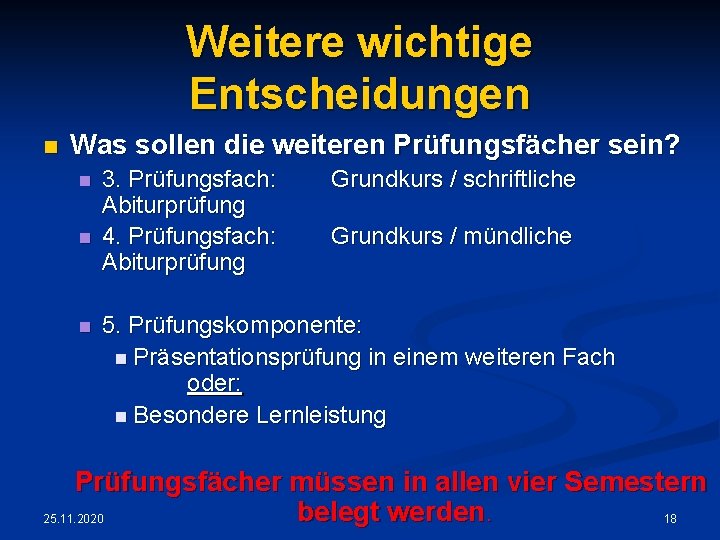 Weitere wichtige Entscheidungen

Was sollen die weiteren Prüfungsfächer sein?

3. Prüfungsfach: Grundkurs / schriftliche Abiturprüfung

4. Prüfungsfach: Grundkurs / mündliche Abiturprüfung

5. Prüfungskomponente:

Präsentationsprüfung in einem weiteren Fach oder:

Besondere Lernleistung

Prüfungsfächer müssen in allen vier Semestern belegt werden.

25.11.2020

18